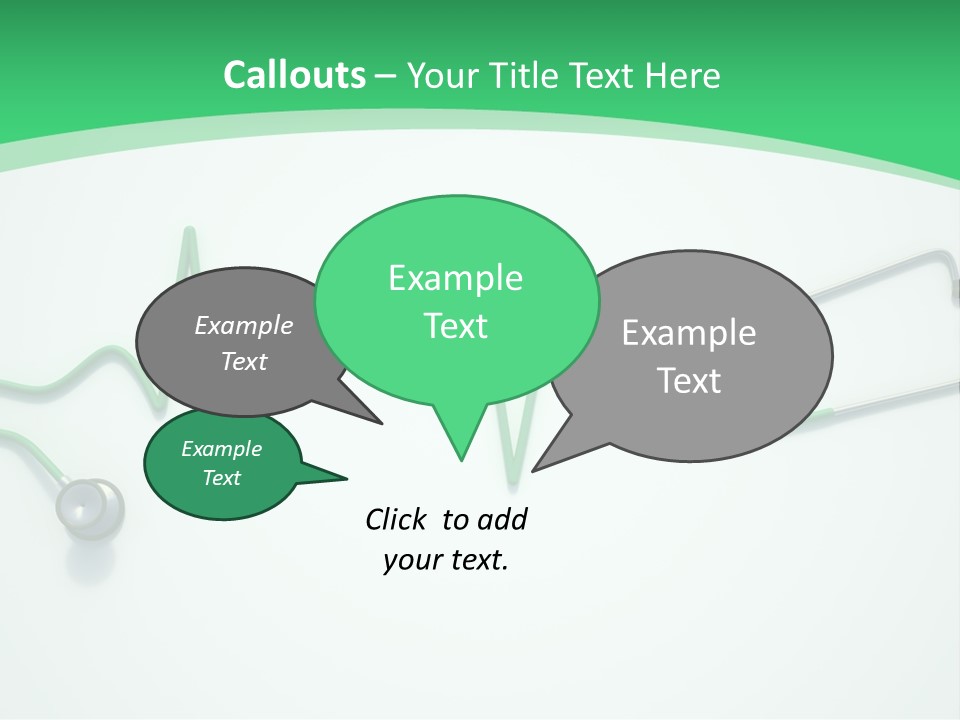 Callouts – Your Title Text Here

Example Text

Example Text

Example Text

Example Text

Click to add your text.